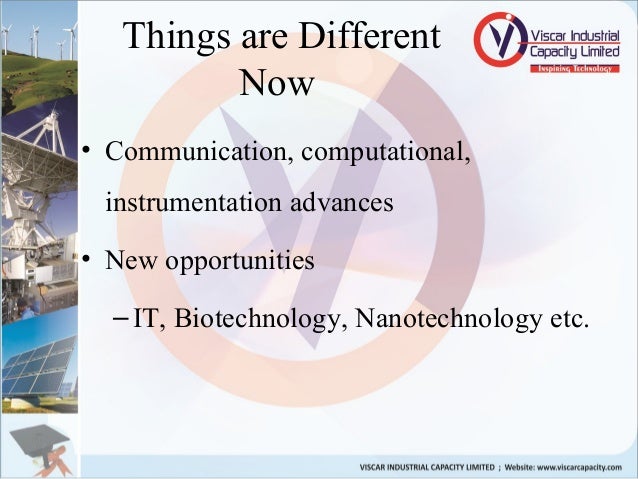 Things are Different Now

Viscar Industrial Capacity Limited
Inspiring Technology

• Communication, computational, instrumentation advances
• New opportunities
– IT, Biotechnology, Nanotechnology etc.

VISCAR INDUSTRIAL CAPACITY LIMITED ; Website: www.viscarcapacity.com